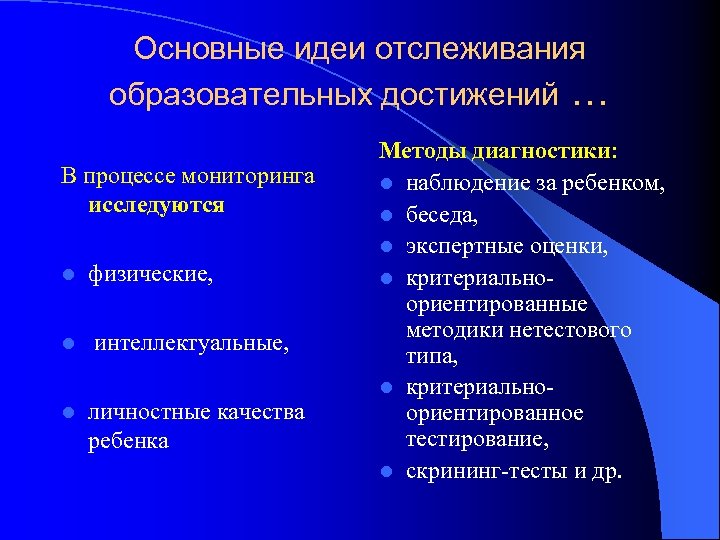 Основные идеи отслеживания образовательных достижений …

В процессе мониторинга исследуются

- физические,
- интеллектуальные,
- личностные качества ребенка

Методы диагностики:

- наблюдение за ребенком,
- беседа,
- экспертные оценки,
- критериально-ориентированные методики нетестового типа,
- критериально-ориентированное тестирование,
- скрининг-тесты и др.